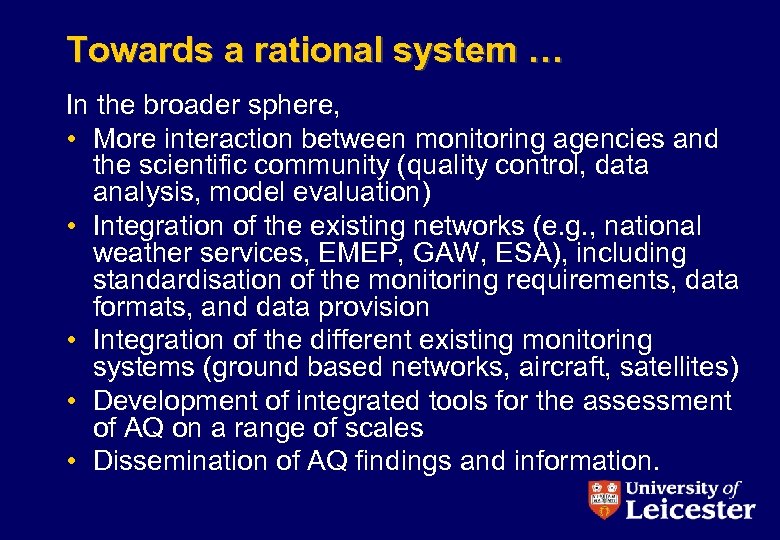 Towards a rational system …

In the broader sphere,

• More interaction between monitoring agencies and the scientific community (quality control, data analysis, model evaluation)
• Integration of the existing networks (e.g., national weather services, EMEP, GAW, ESA), including standardisation of the monitoring requirements, data formats, and data provision
• Integration of the different existing monitoring systems (ground based networks, aircraft, satellites)
• Development of integrated tools for the assessment of AQ on a range of scales
• Dissemination of AQ findings and information.

University of Leicester